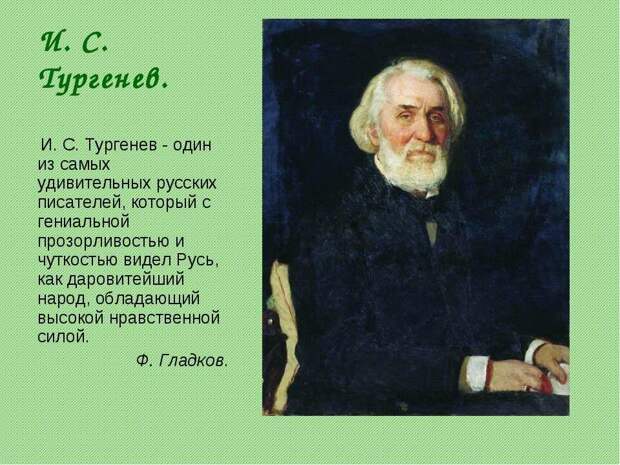 И. С. Тургенев.

И. С. Тургенев - один из самых удивительных русских писателей, который с гениальной прозорливостью и чуткостью видел Русь, как даровитейший народ, обладающий высокой нравственной силой.

Ф. Гладков.